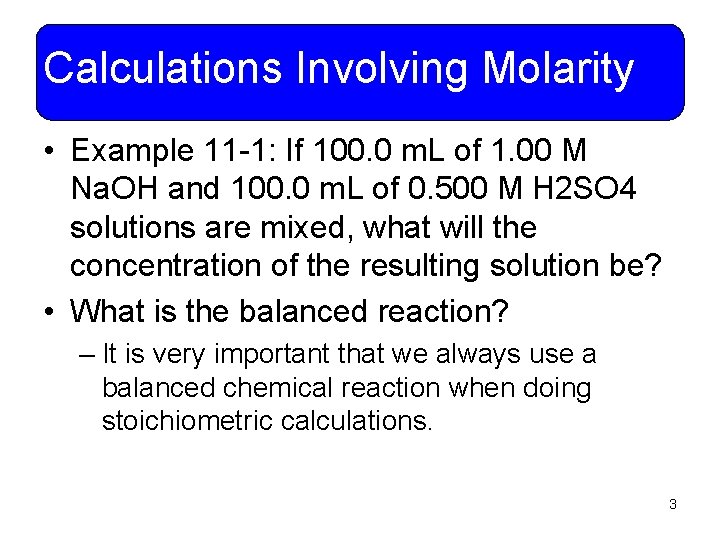 Calculations Involving Molarity

• Example 11-1: If 100.0 mL of 1.00 M NaOH and 100.0 mL of 0.500 M H2SO4 solutions are mixed, what will the concentration of the resulting solution be?

• What is the balanced reaction?

– It is very important that we always use a balanced chemical reaction when doing stoichiometric calculations.

3